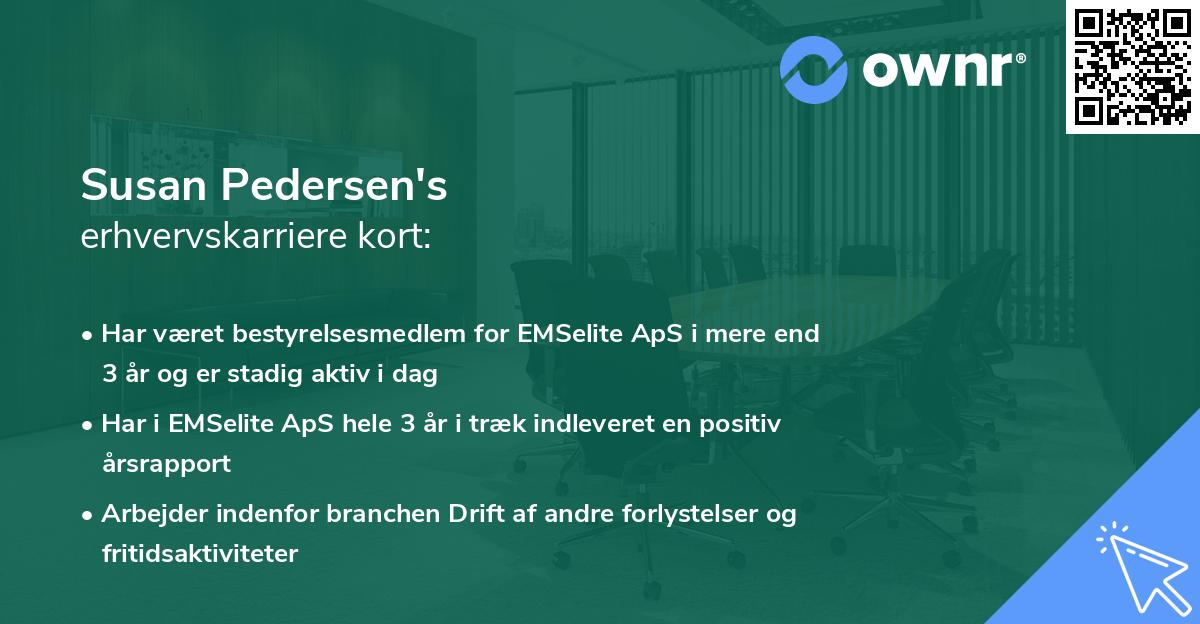 ownr®

Susan Pedersen's
erhvervskarriere kort:

• Har været bestyrelsesmedlem for EMSelite ApS i mere end 3 år og er stadig aktiv i dag
• Har i EMSelite ApS hele 3 år i træk indleveret en positiv årsrapport
• Arbejder indenfor branchen Drift af andre forlystelser og fritidsaktiviteter